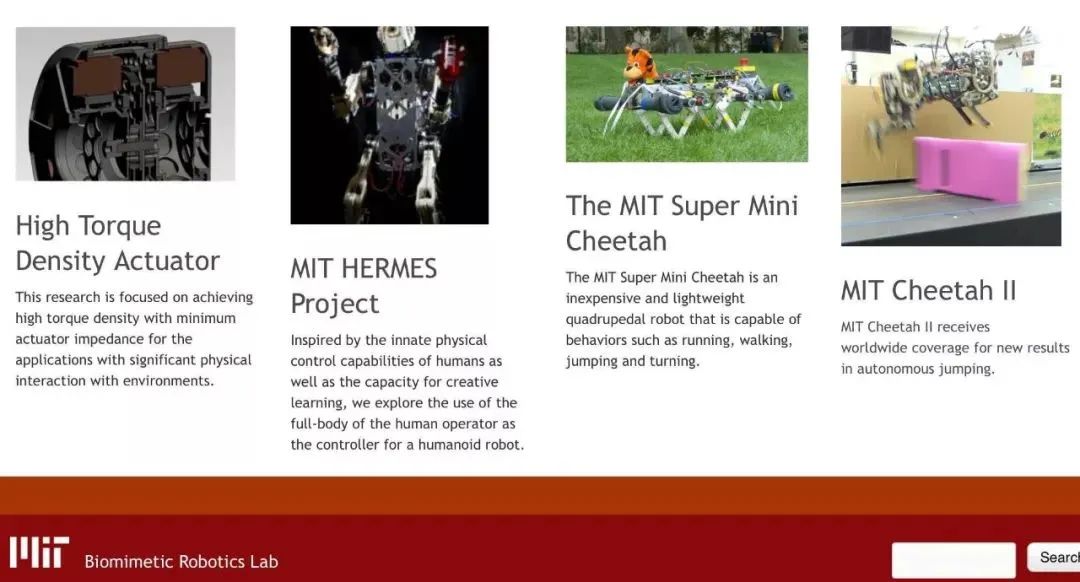 High Torque Density Actuator

This research is focused on achieving high torque density with minimum actuator impedance for the applications with significant physical interaction with environments.

MIT HERMES Project

Inspired by the innate physical control capabilities of humans as well as the capacity for creative learning, we explore the use of the full-body of the human operator as the controller for a humanoid robot.

The MIT Super Mini Cheetah

The MIT Super Mini Cheetah is an inexpensive and lightweight quadrupedal robot that is capable of behaviors such as running, walking, jumping and turning.

MIT Cheetah II

MIT Cheetah II receives worldwide coverage for new results in autonomous jumping.

MIT Biomimetic Robotics Lab

Search